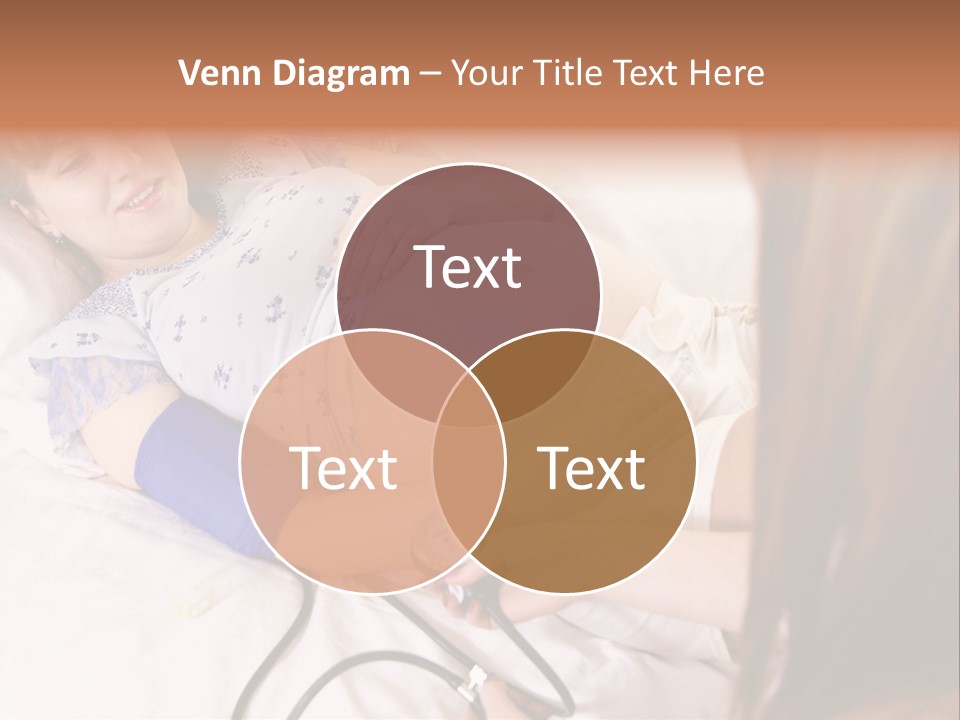 Venn Diagram – Your Title Text Here

Text

Text

Text